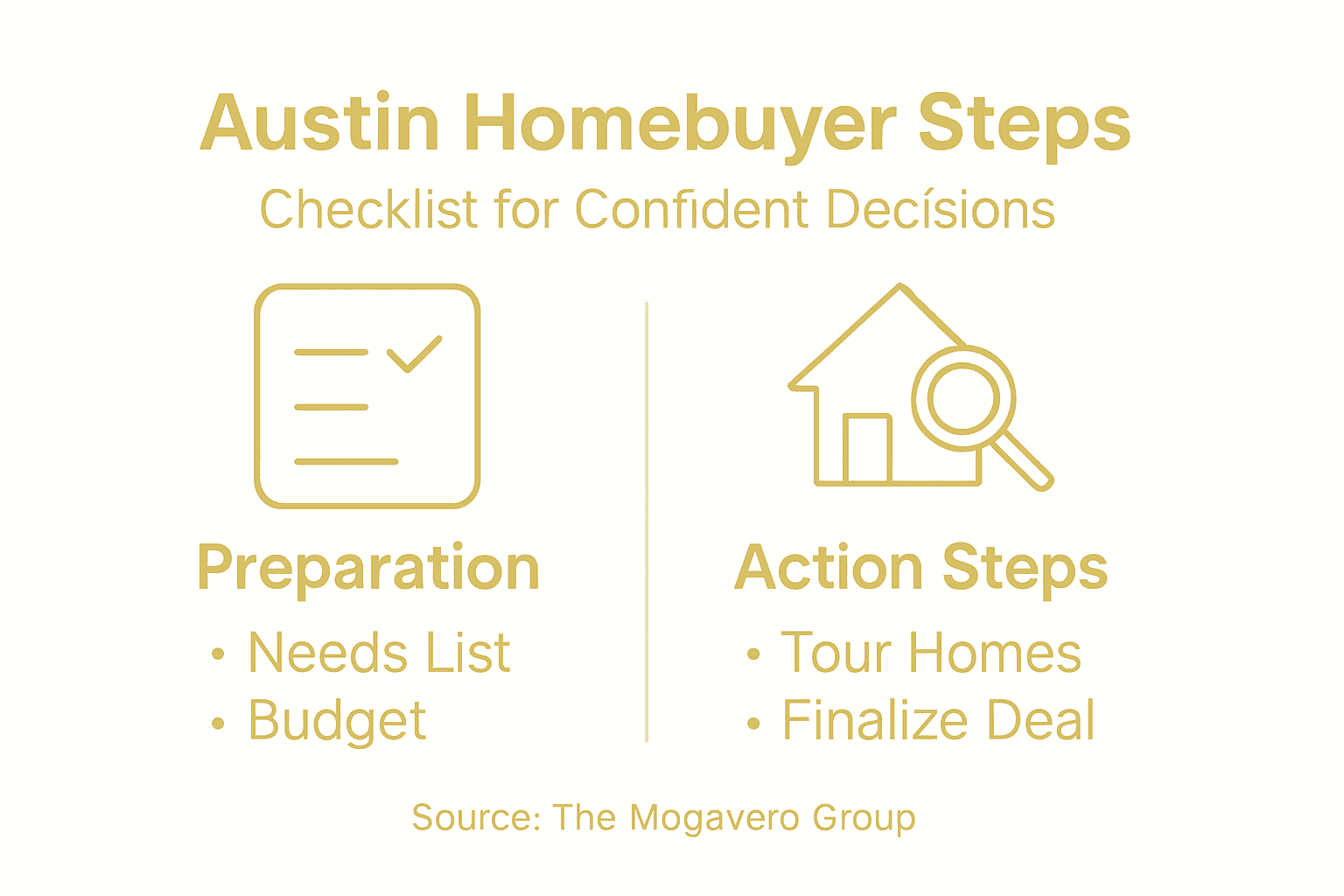 Austin Homebuyer Steps

Checklist for Confident Decísions

Preparation

• Needs List
• Budget

Action Steps

• Tour Homes
• Finalize Deal

Source: The Mogavero Group